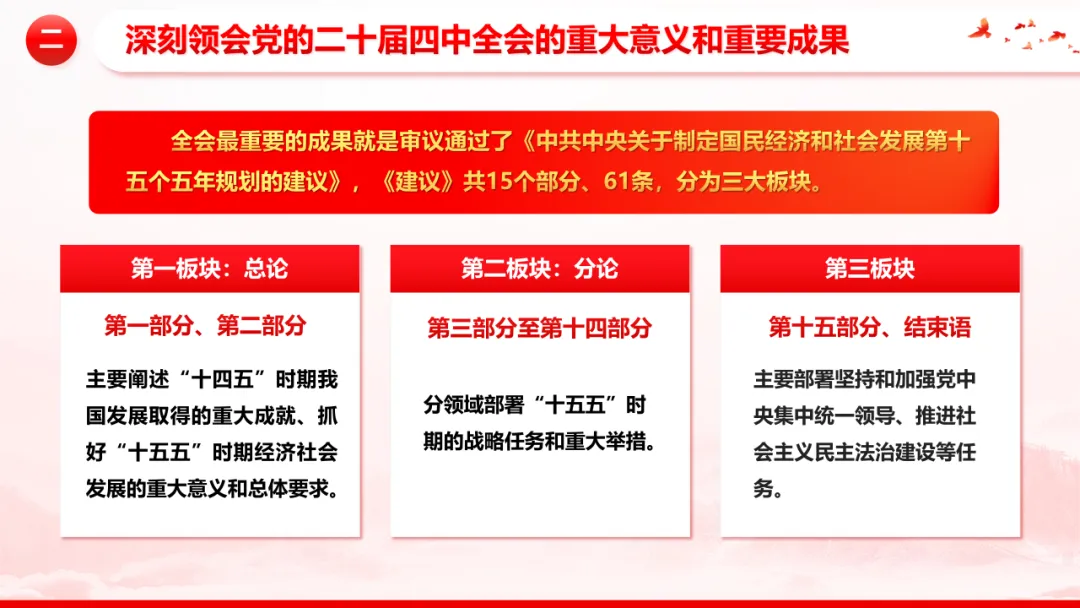 二

深刻领会党的二十届四中全会的重大意义和重要成果

全会最重要的成果就是审议通过了《中共中央关于制定国民经济和社会发展第十五个五年规划的建议》，《建议》共15个部分、61条，分为三大板块。

第一板块：总论

第一部分、第二部分

主要阐述“十四五”时期我国发展取得的重大成就、抓好“十五五”时期经济社会发展的重大意义和总体要求。

第二板块：分论

第三部分至第十四部分

分领域部署“十五五”时期的战略任务和重大举措。

第三板块

第十五部分、结束语

主要部署坚持和加强党中央集中统一领导、推进社会主义民主法治建设等任务。